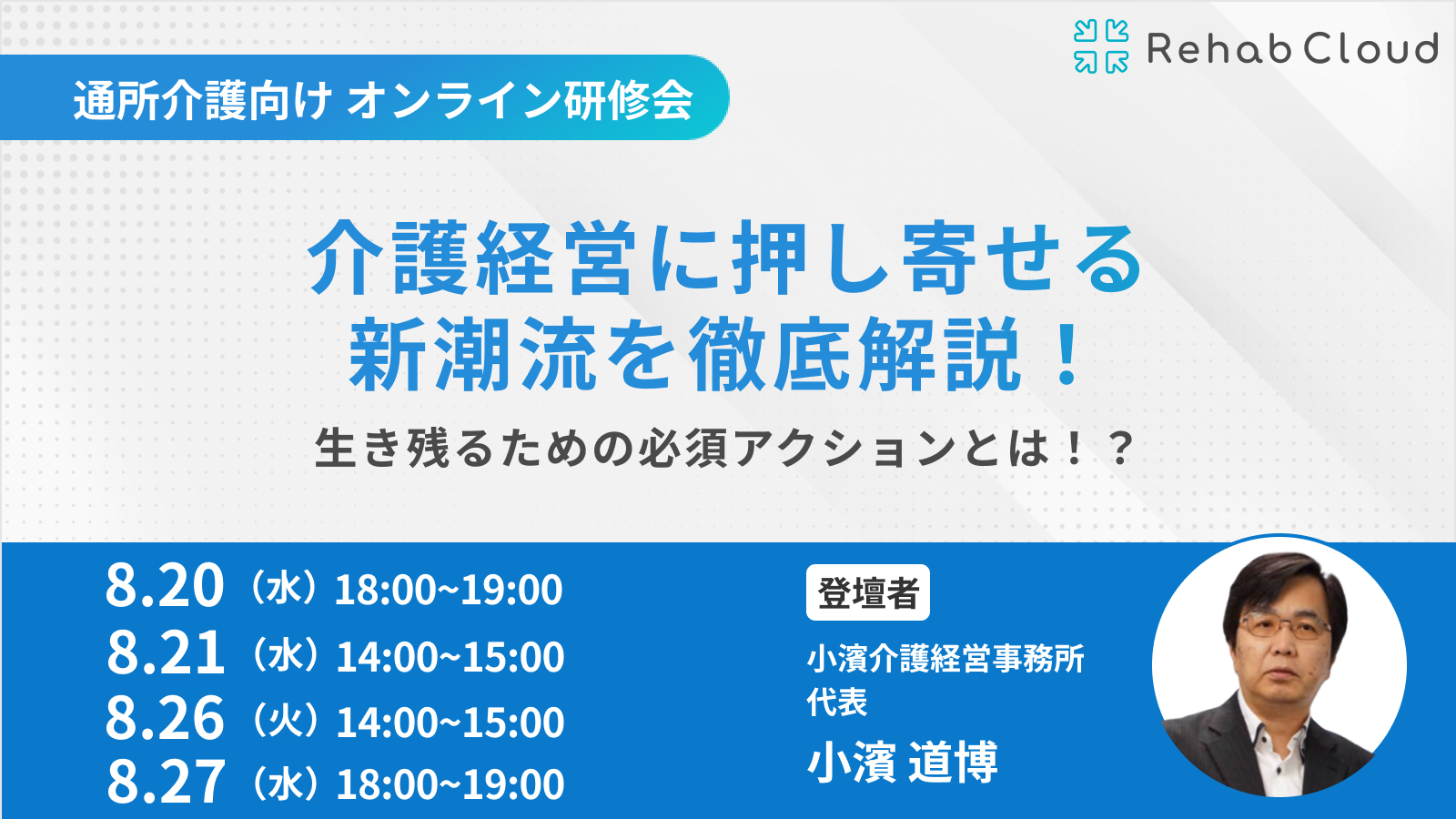 通所介護向け オンライン研修会

Rehab Cloud

介護経営に押し寄せる
新潮流を徹底解説！

生き残るための必須アクションとは！？

8.20（水）18:00~19:00
8.21（水）14:00~15:00
8.26（火）14:00~15:00
8.27（水）18:00~19:00

登壇者

小濱介護経営事務所
代表

小濱 道博